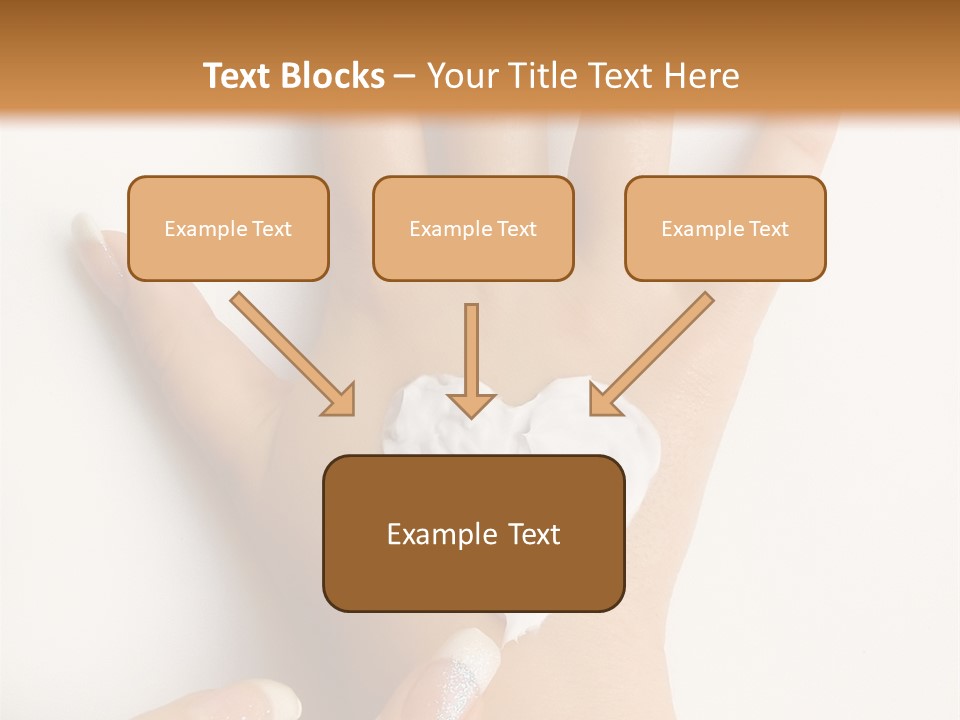 Text Blocks – Your Title Text Here

Example Text

Example Text

Example Text

Example Text